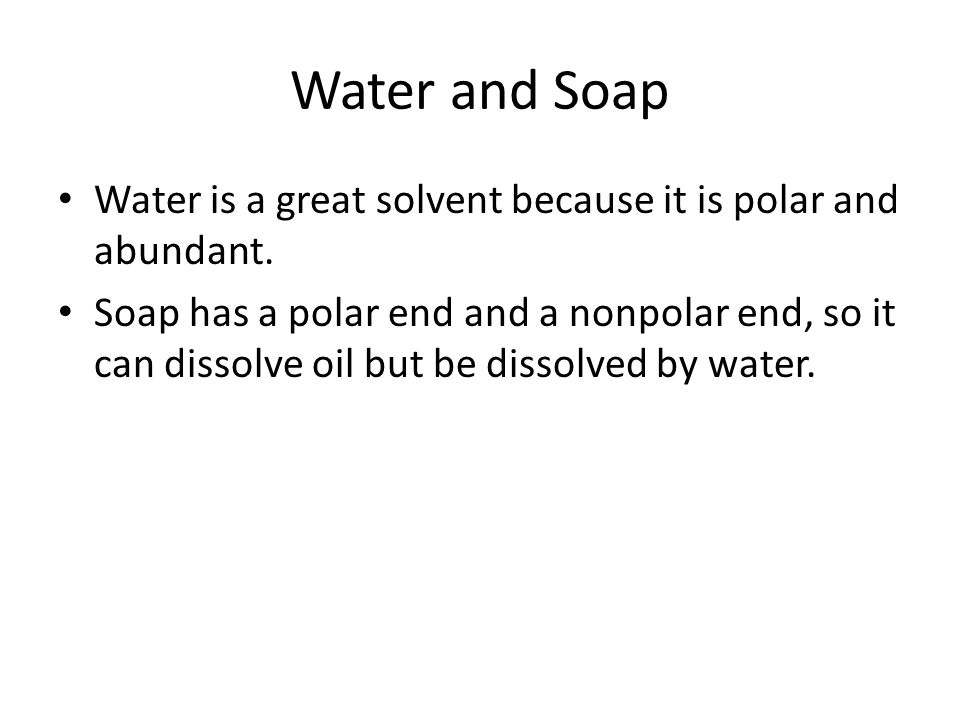 Water and Soap

• Water is a great solvent because it is polar and abundant.

• Soap has a polar end and a nonpolar end, so it can dissolve oil but be dissolved by water.